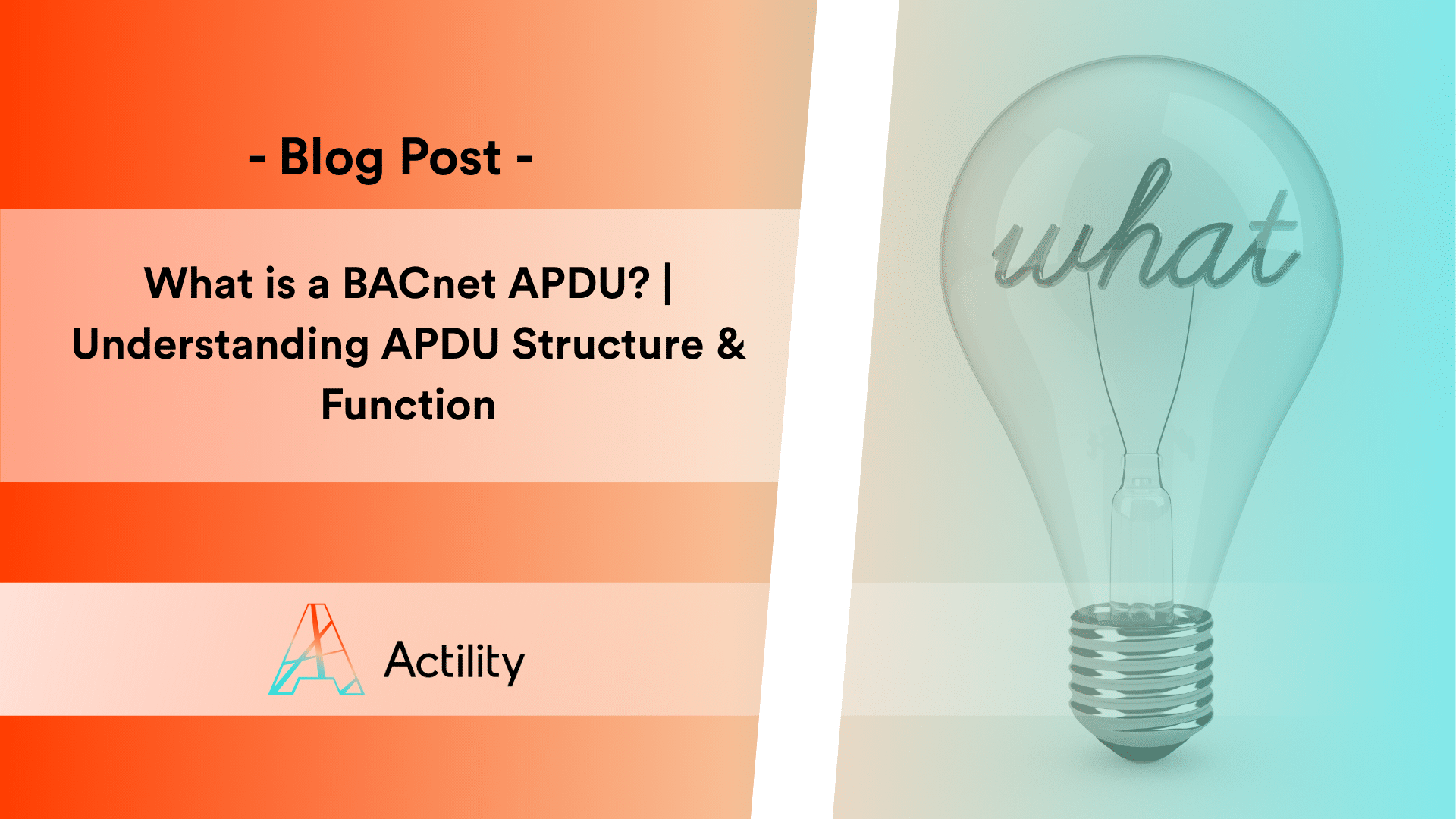 - Blog Post -

What is a BACnet APDU? | Understanding APDU Structure & Function

Actility

what